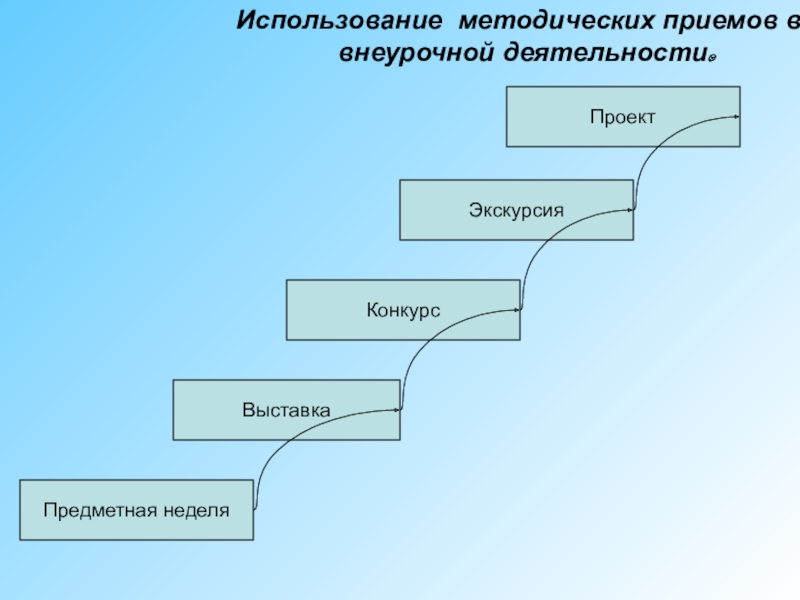 Использование методических приемов в внеурочной деятельности.

Проект

Экскурсия

Конкурс

Выставка

Предметная неделя